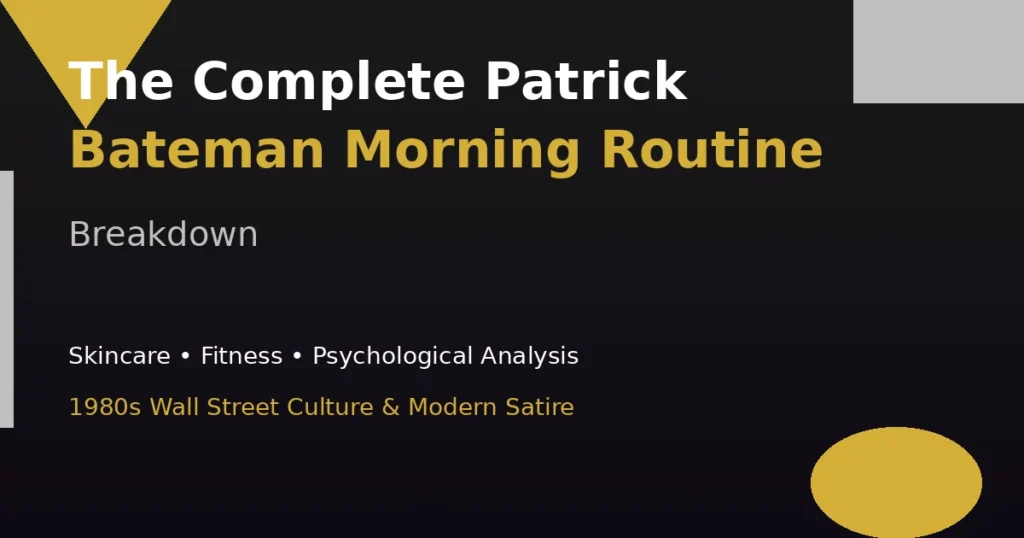 The Complete Patrick
Bateman Morning Routine

Breakdown

Skincare • Fitness • Psychological Analysis

1980s Wall Street Culture & Modern Satire